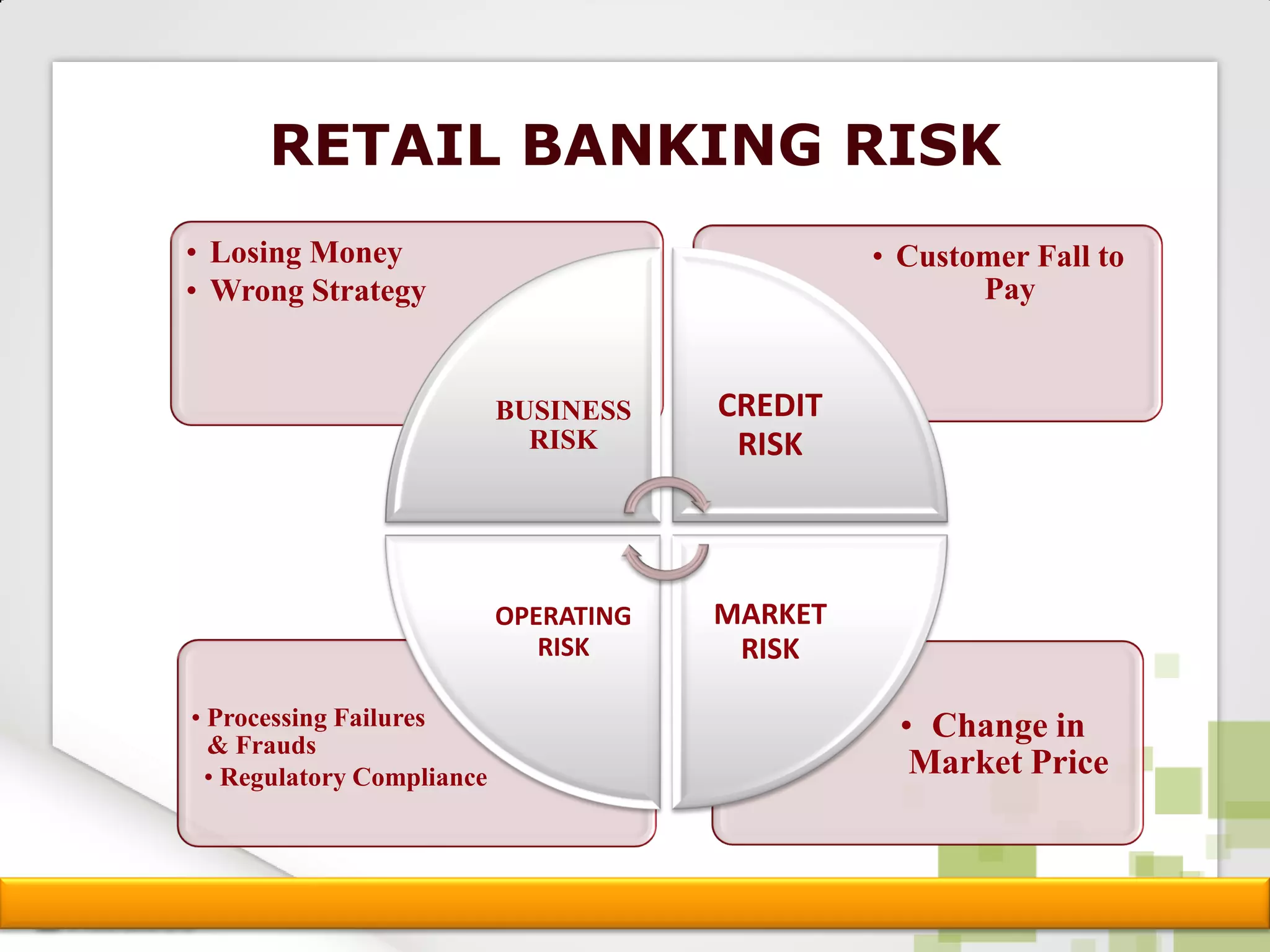 RETAIL BANKING RISK

• Losing Money
• Wrong Strategy

• Customer Fall to Pay

BUSINESS RISK

CREDIT RISK

OPERATING RISK

MARKET RISK

• Processing Failures & Frauds
• Regulatory Compliance

• Change in Market Price